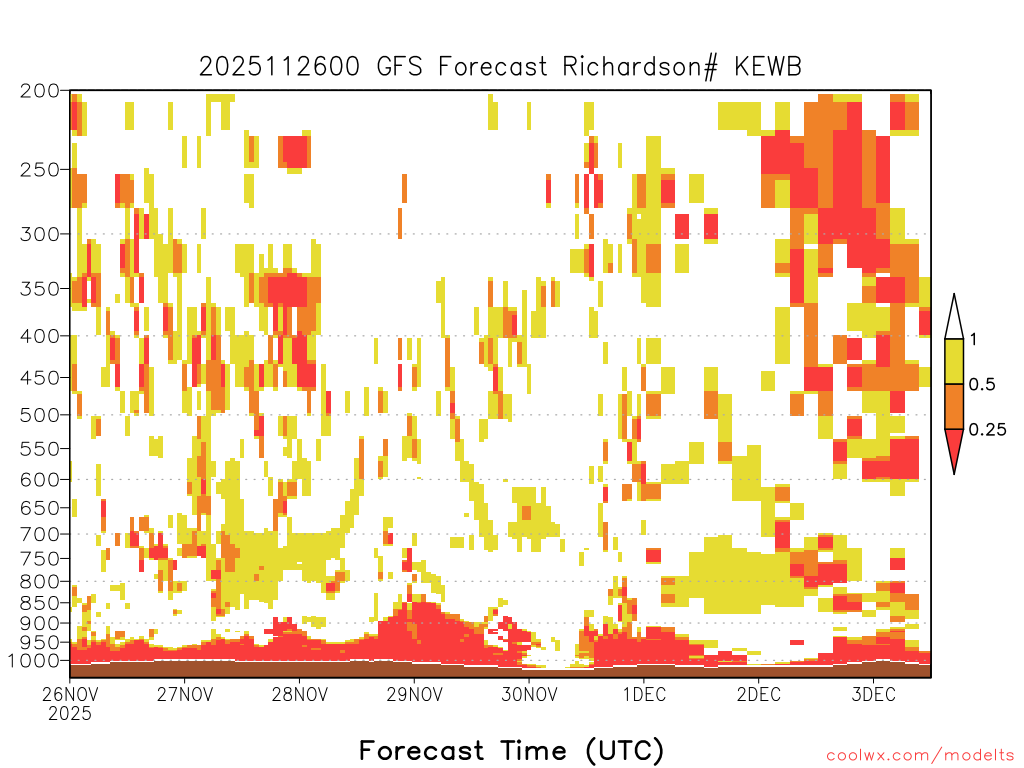 2025112600 GFS Forecast Richardson# KEWB

200
250
300
350
400
450
500
550
600
650
700
750
800
850
900
950
1000

1
0.5
0.25

26NOV 2025
27NOV
28NOV
29NOV
30NOV
1DEC
2DEC
3DEC

Forecast Time (UTC)

coolwx.com/modelts